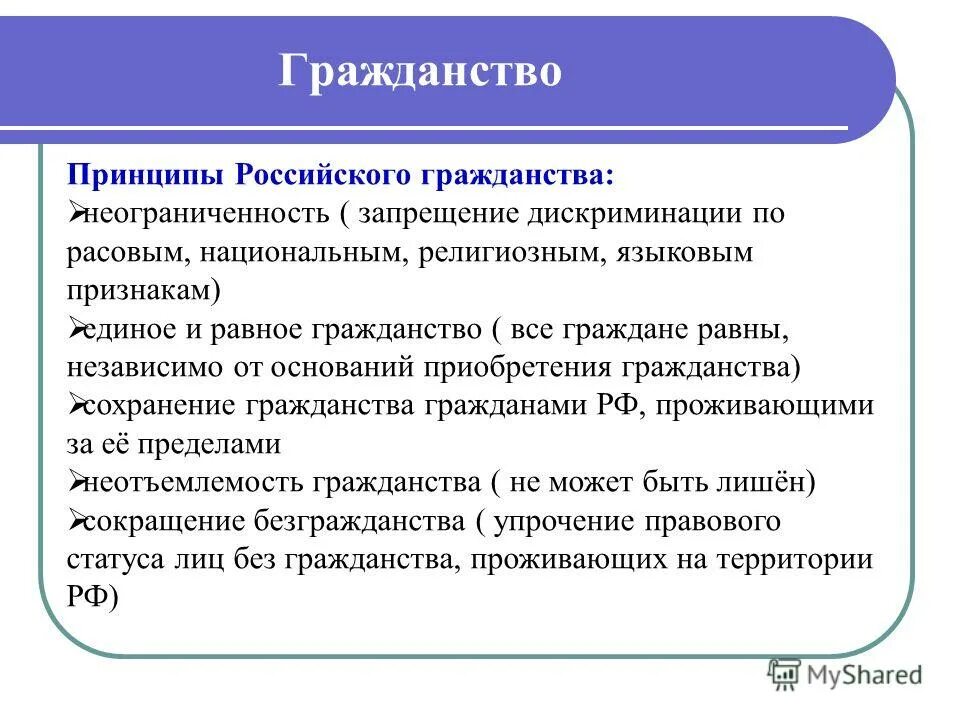 Гражданство

Принципы Российского гражданства:
➢неограниченность ( запрещение дискриминации по расовым, национальным, религиозным, языковым признакам)
➢единое и равное гражданство ( все граждане равны, независимо от оснований приобретения гражданства)
➢сохранение гражданства гражданами РФ, проживающими за её пределами
➢неотъемлемость гражданства ( не может быть лишён)
➢сокращение безгражданства ( упрочение правового статуса лиц без гражданства, проживающих на территории РФ)

MyShared